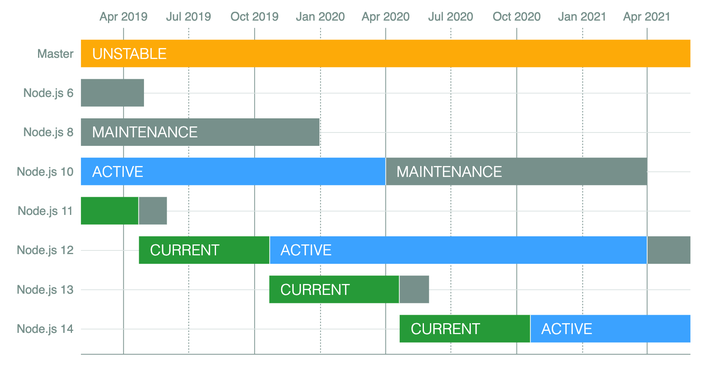 Apr 2019 Jul 2019 Oct 2019 Jan 2020 Apr 2020 Jul 2020 Oct 2020 Jan 2021 Apr 2021

Master UNSTABLE

Node.js 6

Node.js 8 MAINTENANCE

Node.js 10 ACTIVE MAINTENANCE

Node.js 11

Node.js 12 CURRENT ACTIVE

Node.js 13 CURRENT

Node.js 14 CURRENT ACTIVE